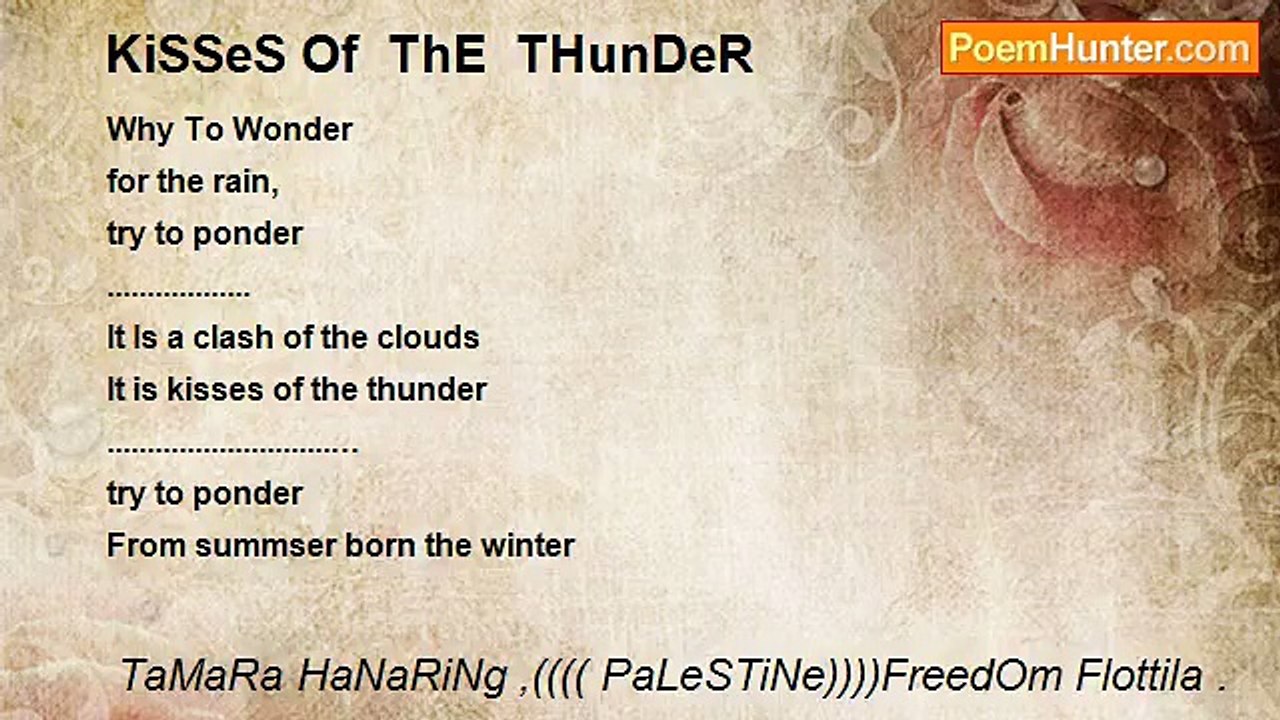 KiSSeS Of ThE THunDeR

PoemHunter.com

Why To Wonder
for the rain,
try to ponder
..................
It Is a clash of the clouds
It is kisses of the thunder
..............................
try to ponder
From summser born the winter

TaMaRa HaNaRiNg ,(((( PaLeSTiNe))))FreedOm Flottila .